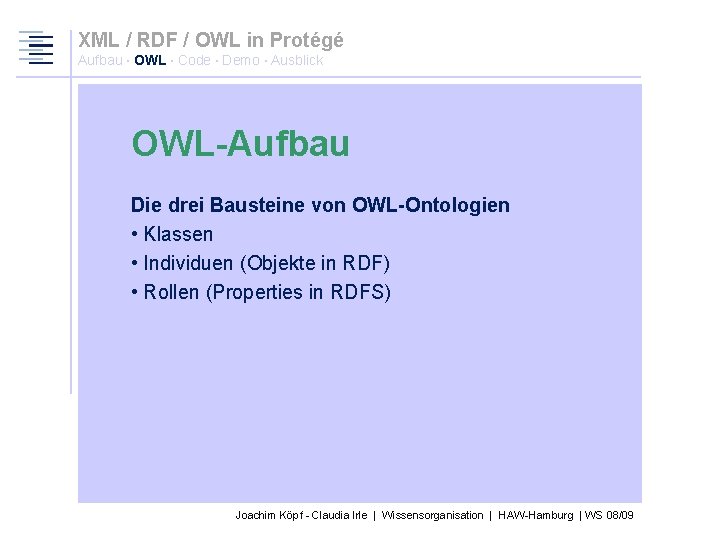 XML / RDF / OWL in Protégé
Aufbau · OWL · Code · Demo · Ausblick

OWL-Aufbau

Die drei Bausteine von OWL-Ontologien
• Klassen
• Individuen (Objekte in RDF)
• Rollen (Properties in RDFS)

Joachim Köpf - Claudia Irle | Wissensorganisation | HAW-Hamburg | WS 08/09